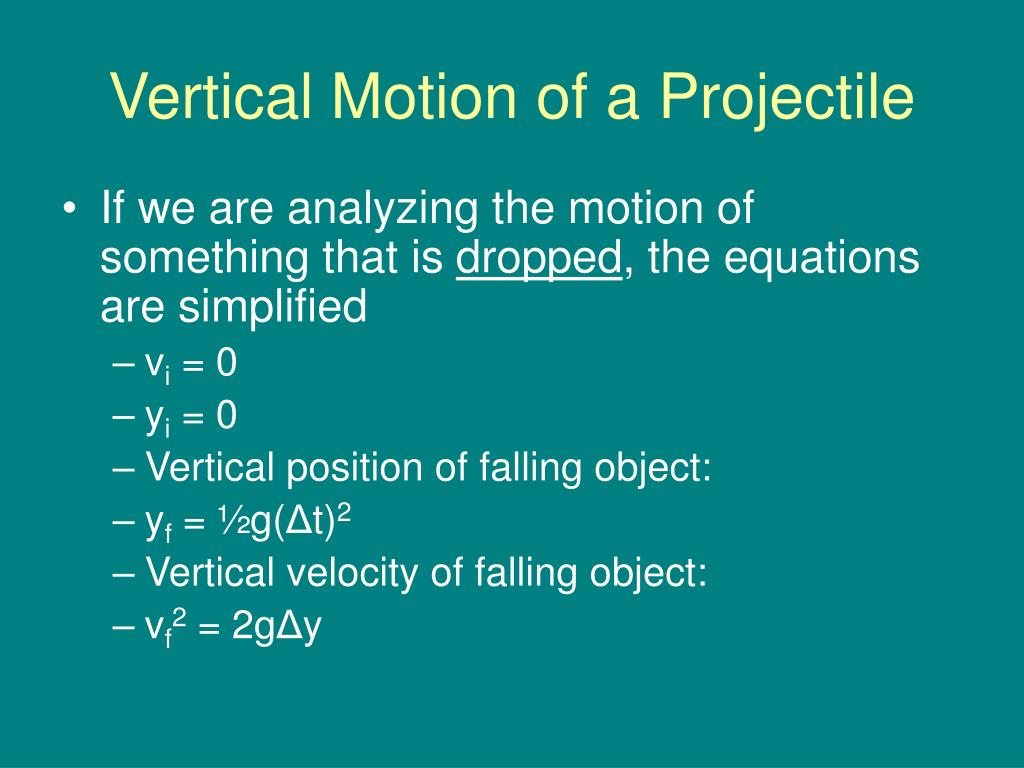 Vertical Motion of a Projectile

• If we are analyzing the motion of something that is dropped, the equations are simplified
– $v_i = 0$
– $y_i = 0$
– Vertical position of falling object:
– $y_f = \frac{1}{2}g(\Delta t)^2$
– Vertical velocity of falling object:
– $v_f^2 = 2g\Delta y$